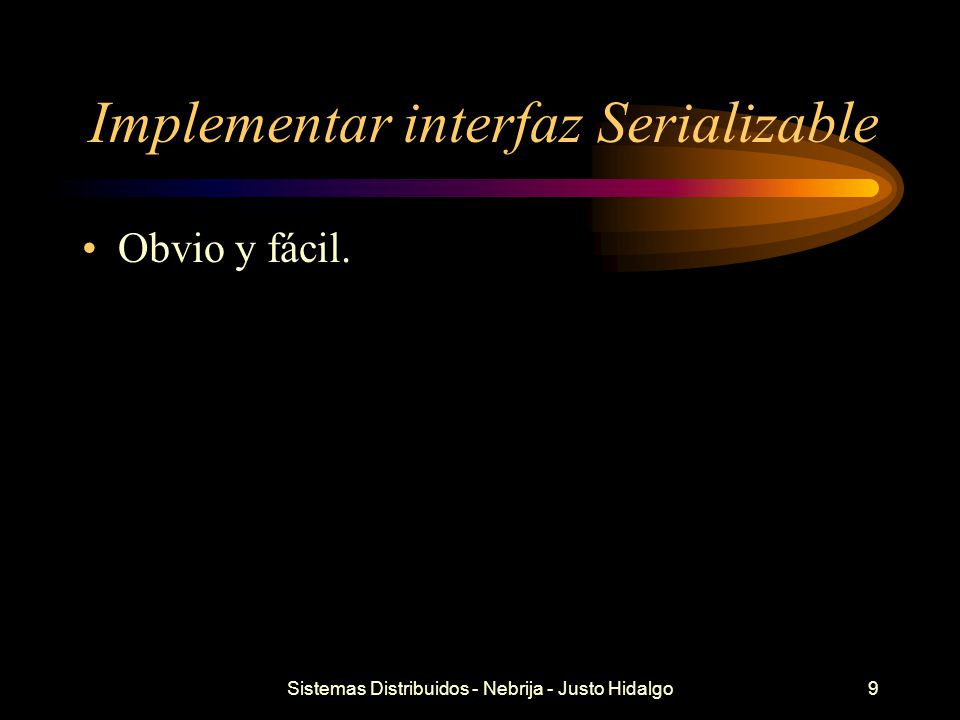 Implementar interfaz Serializable

• Obvio y fácil.

Sistemas Distribuidos - Nebrija - Justo Hidalgo

9